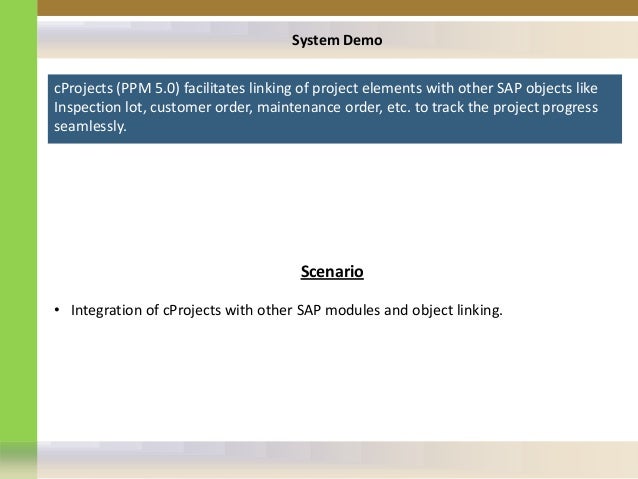 System Demo

cProjects (PPM 5.0) facilitates linking of project elements with other SAP objects like Inspection lot, customer order, maintenance order, etc. to track the project progress seamlessly.

Scenario

• Integration of cProjects with other SAP modules and object linking.